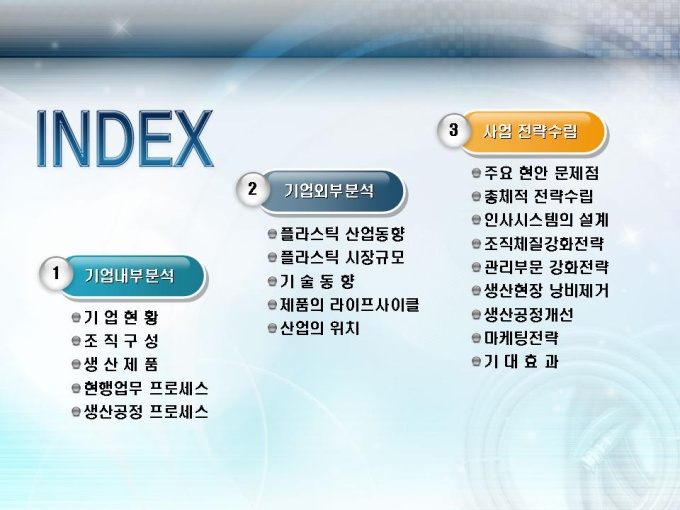 INDEX

1 기업내부분석

기 업 현 황
조 직 구 성
생 산 제 품
현행업무 프로세스
생산공정 프로세스

2 기업외부분석

플라스틱 산업동향
플라스틱 시장규모
기 술 동 향
제품의 라이프사이클
산업의 위치

3 사업 전략수립

주요 현안 문제점
총체적 전략수립
인사시스템의 설계
조직체질강화전략
관리부문 강화전략
생산현장 낭비제거
생산공정개선
마케팅전략
기 대 효 과